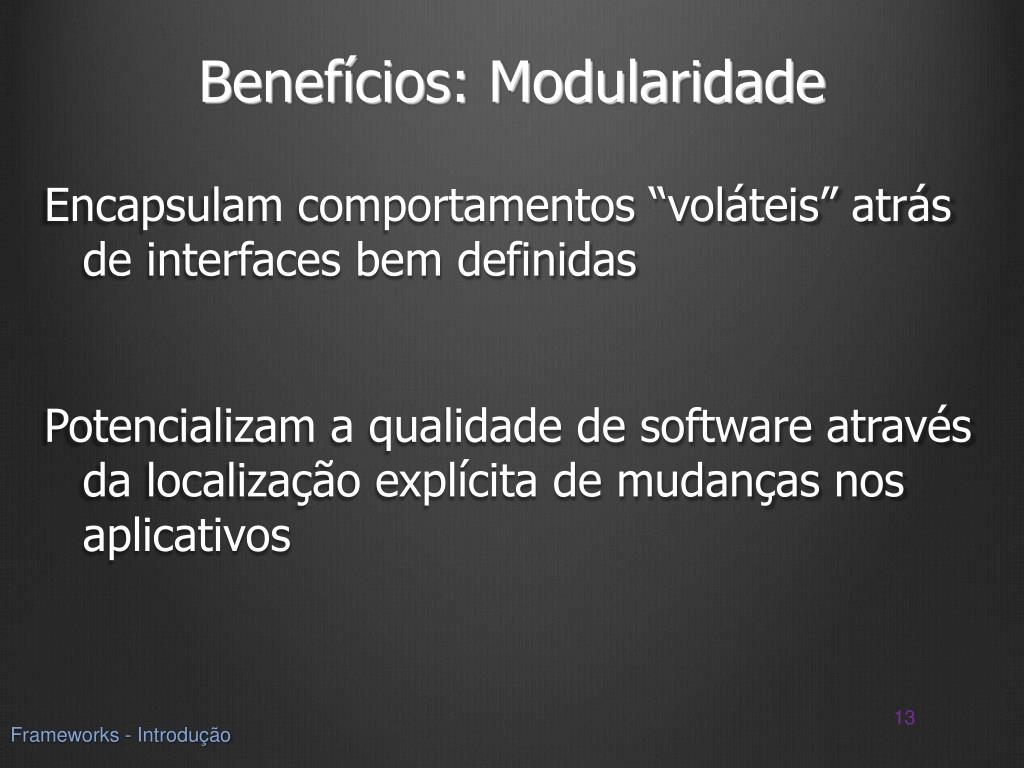 Benefícios: Modularidade

Encapsulam comportamentos “voláteis” atrás de interfaces bem definidas

Potencializam a qualidade de software através da localização explícita de mudanças nos aplicativos

13

Frameworks - Introdução